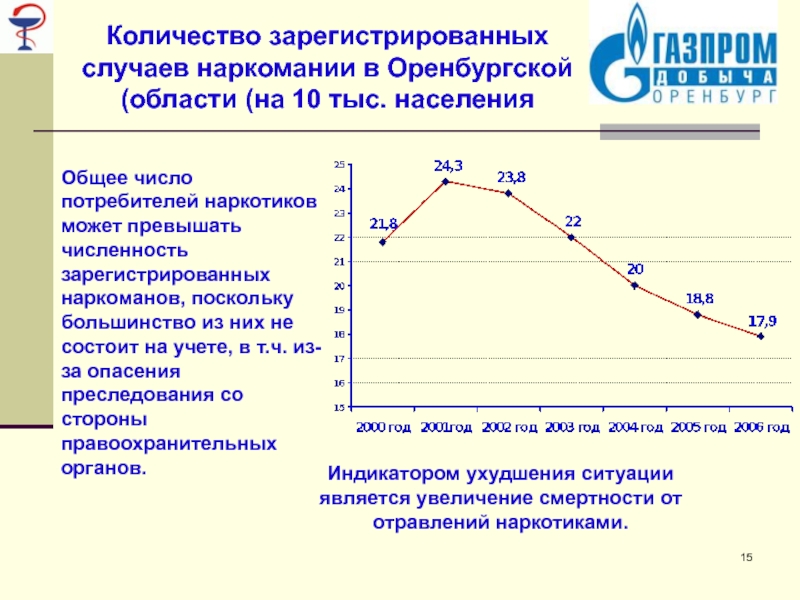 Количество зарегистрированных случаев наркомании в Оренбургской (области (на 10 тыс. населения

ГАЗПРОМ
ДОБЫЧА
ОРЕНБУРГ

Общее число потребителей наркотиков может превышать численность зарегистрированных наркоманов, поскольку большинство из них не состоит на учете, в т.ч. из-за опасения преследования со стороны правоохранительных органов.

25
24
23
22
21
20
19
18
17
16
15

21,8
24,3
23,8
22
20
18,8
17,9

2000 год
2001год
2002 год
2003 год
2004 год
2005 год
2006 год

Индикатором ухудшения ситуации является увеличение смертности от отравлений наркотиками.

15